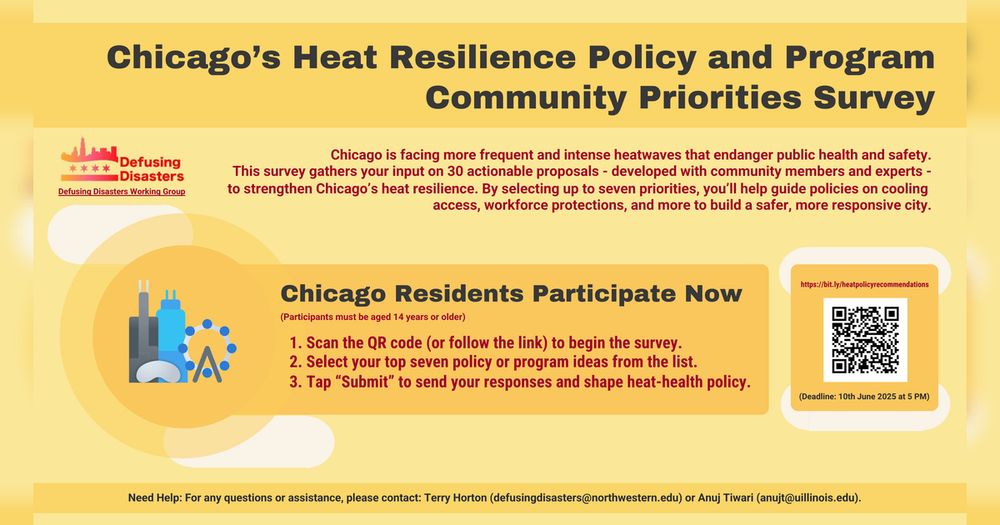 Chicago's Heat Resilience Policy and Program Community Priorities Survey

Defusing Disasters
Defusing Disasters Working Group

Chicago is facing more frequent and intense heatwaves that endanger public health and safety. This survey gathers your input on 30 actionable proposals - developed with community members and experts - to strengthen Chicago's heat resilience. By selecting up to seven priorities, you'll help guide policies on cooling access, workforce protections, and more to build a safer, more responsive city.

Chicago Residents Participate Now
(Participants must be aged 14 years or older)
1. Scan the QR code (or follow the link) to begin the survey.
2. Select your top seven policy or program ideas from the list.
3. Tap "Submit" to send your responses and shape heat-health policy.

https://bit.ly/heatpolicyrecommendations

(Deadline: 10th June 2025 at 5 PM)

Need Help: For any questions or assistance, please contact: Terry Horton (defusingdisasters@northwestern.edu) or Anuj Tiwari (anujt@uillinois.edu).